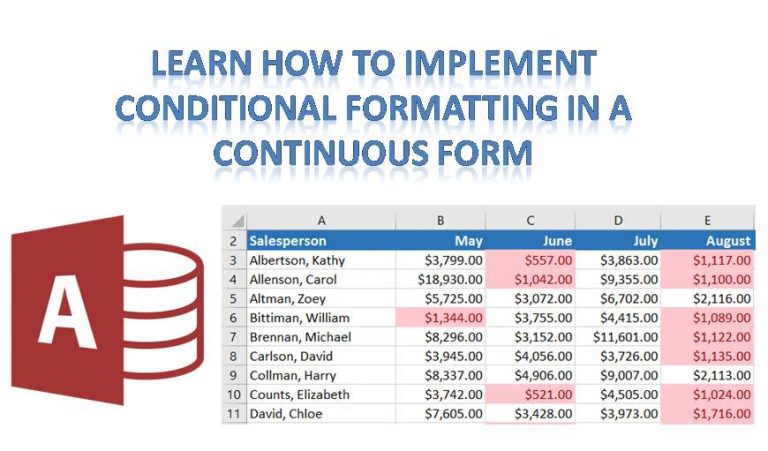 LEARN HOW TO IMPLEMENT CONDITIONAL FORMATTING IN A CONTINUOUS FORM

A

| | A | B | C | D | E |
|---|---|---|---|---|---|
| 2 | Salesperson | May | June | July | August |
| 3 | Albertson, Kathy | $3,799.00 | $557.00 | $3,863.00 | $1,117.00 |
| 4 | Allenson, Carol | $18,930.00 | $1,042.00 | $9,355.00 | $1,100.00 |
| 5 | Altman, Zoey | $5,725.00 | $3,072.00 | $6,702.00 | $2,116.00 |
| 6 | Bittiman, William | $1,344.00 | $3,755.00 | $4,415.00 | $1,089.00 |
| 7 | Brennan, Michael | $8,296.00 | $3,152.00 | $11,601.00 | $1,122.00 |
| 8 | Carlson, David | $3,945.00 | $4,056.00 | $3,726.00 | $1,135.00 |
| 9 | Collman, Harry | $8,337.00 | $4,906.00 | $9,007.00 | $2,113.00 |
| 10 | Counts, Elizabeth | $3,742.00 | $521.00 | $4,505.00 | $1,024.00 |
| 11 | David, Chloe | $7,605.00 | $3,428.00 | $3,973.00 | $1,716.00 |